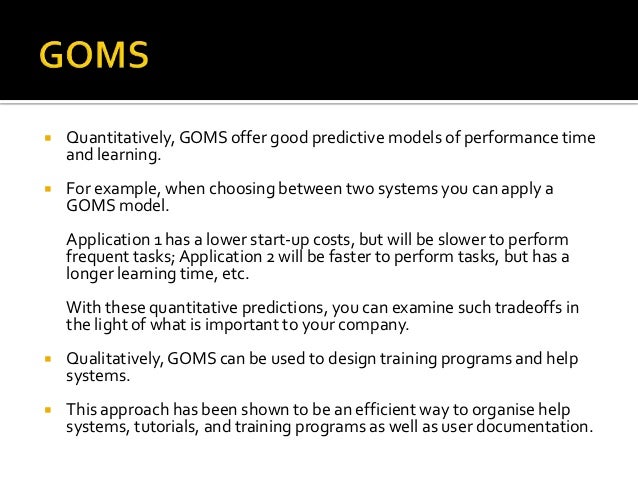 GOMS

Quantitatively, GOMS offer good predictive models of performance time and learning.

For example, when choosing between two systems you can apply a GOMS model.

Application 1 has a lower start-up costs, but will be slower to perform frequent tasks; Application 2 will be faster to perform tasks, but has a longer learning time, etc.

With these quantitative predictions, you can examine such tradeoffs in the light of what is important to your company.

Qualitatively, GOMS can be used to design training programs and help systems.

This approach has been shown to be an efficient way to organise help systems, tutorials, and training programs as well as user documentation.